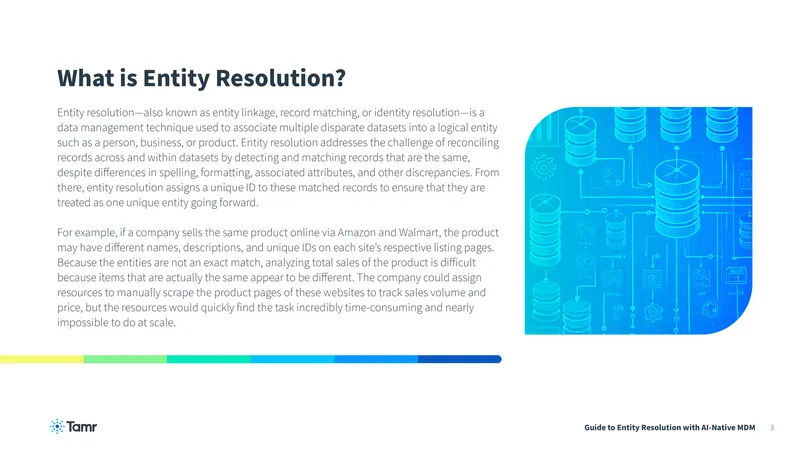 What is Entity Resolution?

Entity resolution—also known as entity linkage, record matching, or identity resolution—is a data management technique used to associate multiple disparate datasets into a logical entity such as a person, business, or product. Entity resolution addresses the challenge of reconciling records across and within datasets by detecting and matching records that are the same, despite differences in spelling, formatting, associated attributes, and other discrepancies. From there, entity resolution assigns a unique ID to these matched records to ensure that they are treated as one unique entity going forward.

For example, if a company sells the same product online via Amazon and Walmart, the product may have different names, descriptions, and unique IDs on each site's respective listing pages. Because the entities are not an exact match, analyzing total sales of the product is difficult because items that are actually the same appear to be different. The company could assign resources to manually scrape the product pages of these websites to track sales volume and price, but the resources would quickly find the task incredibly time-consuming and nearly impossible to do at scale.

Tamr

Guide to Entity Resolution with AI-Native MDM 3